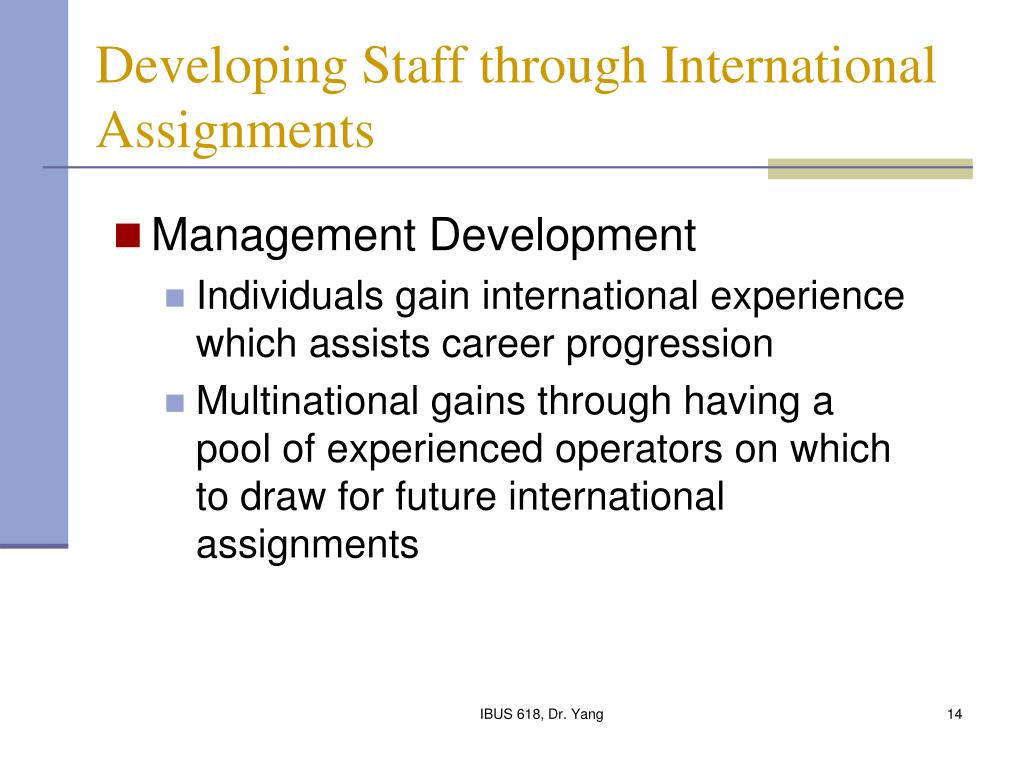 Developing Staff through International Assignments

Management Development

Individuals gain international experience which assists career progression

Multinational gains through having a pool of experienced operators on which to draw for future international assignments

IBUS 618, Dr. Yang

14